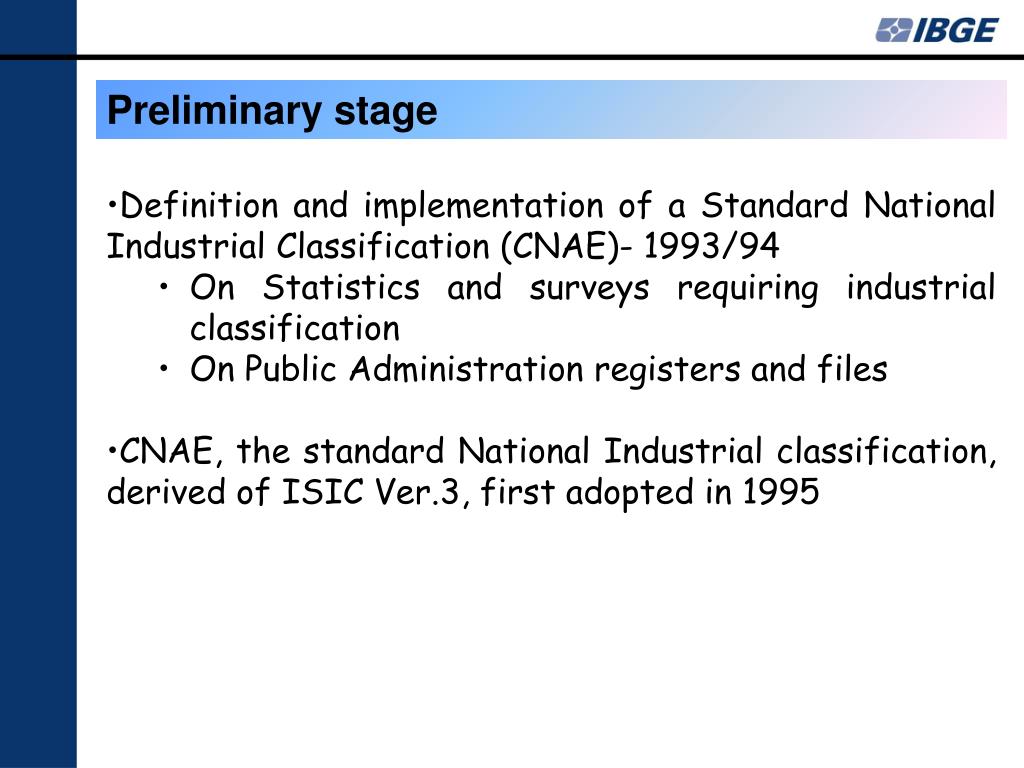 IBGE

Preliminary stage

•Definition and implementation of a Standard National Industrial Classification (CNAE)- 1993/94

• On Statistics and surveys requiring industrial classification
• On Public Administration registers and files

•CNAE, the standard National Industrial classification, derived of ISIC Ver.3, first adopted in 1995